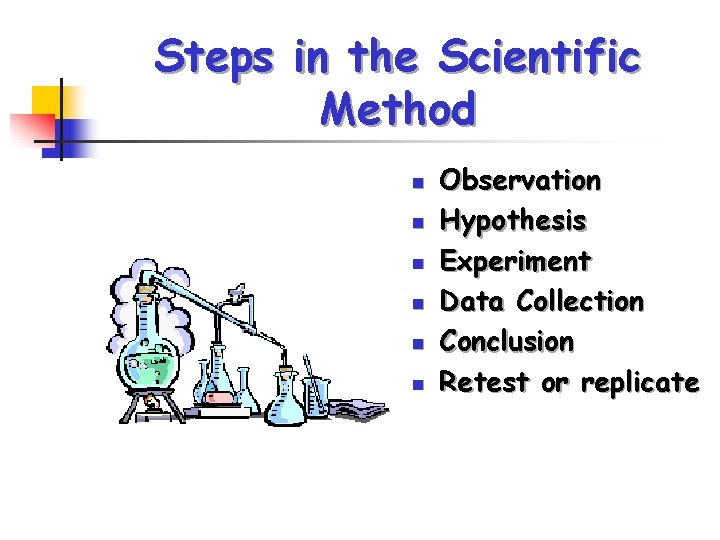 Steps in the Scientific Method

- Observation
- Hypothesis
- Experiment
- Data Collection
- Conclusion
- Retest or replicate